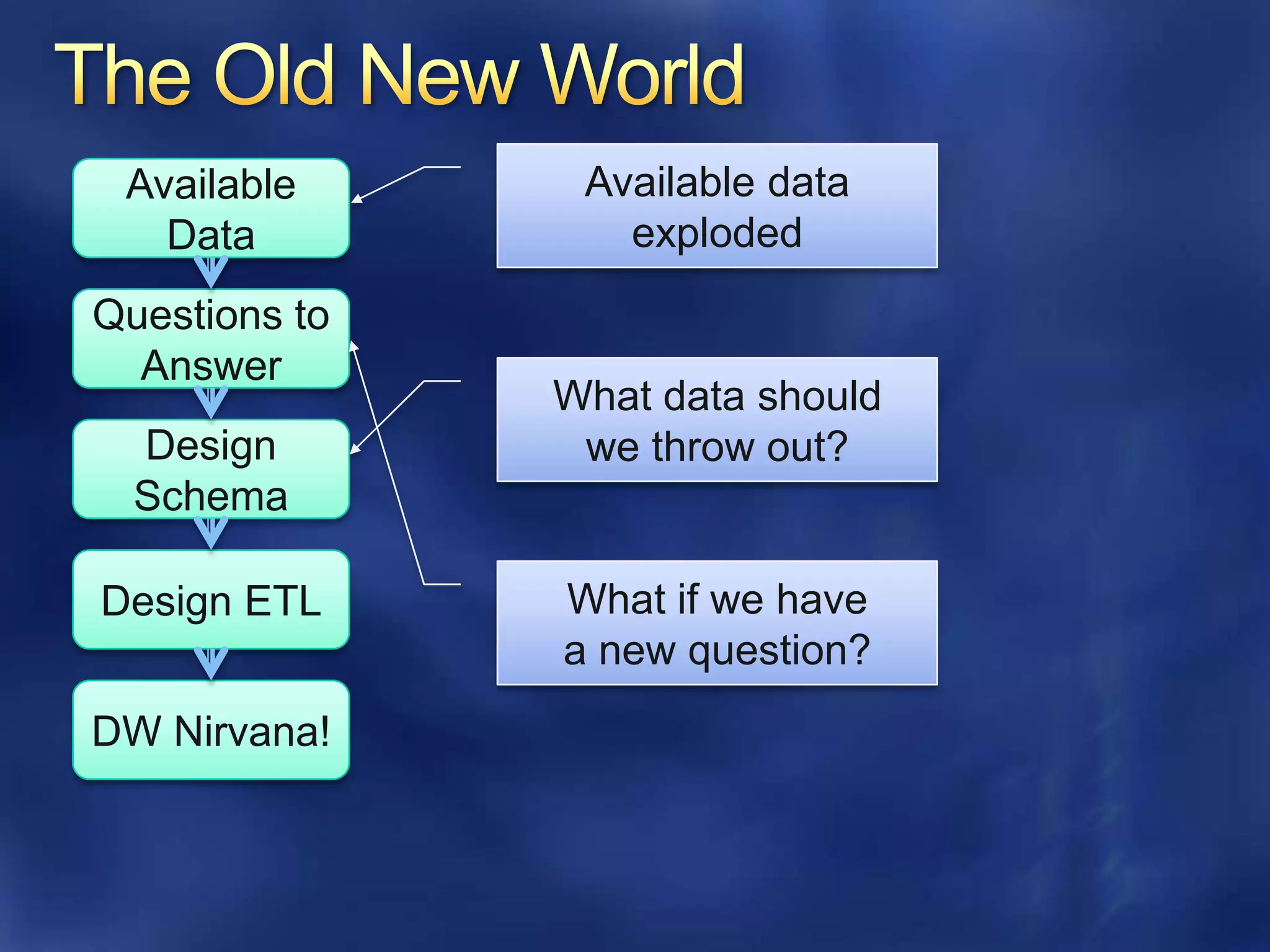 The Old New World

Available Data

Questions to Answer

Design Schema

Design ETL

DW Nirvana!

Available data exploded

What data should we throw out?

What if we have a new question?